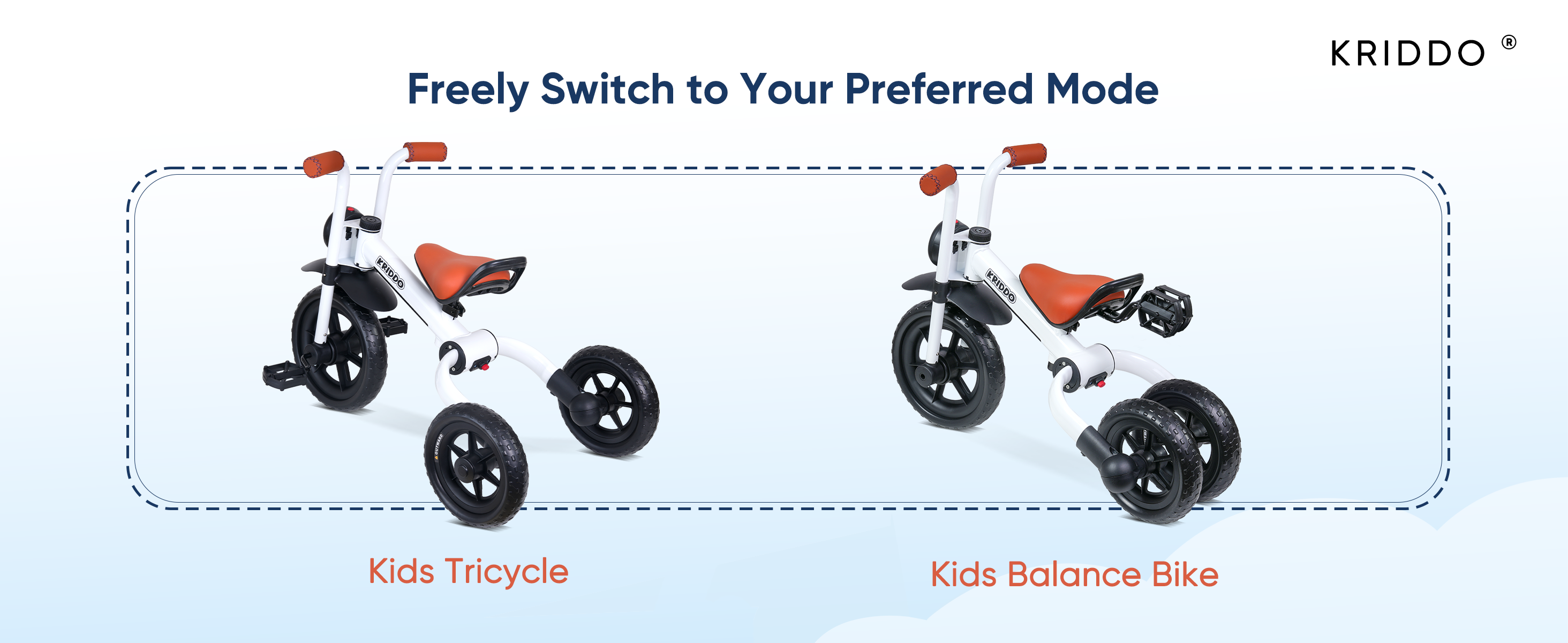 KRIDDO ®

Freely Switch to Your Preferred Mode

KRIDDO

KRIDDO

Kids Tricycle

Kids Balance Bike